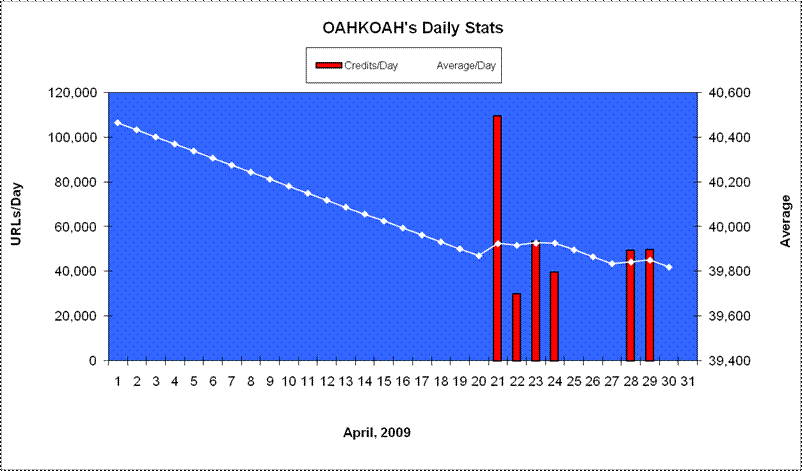 OAHKOAH's Daily Stats

Credits/Day
Average/Day

URLs/Day

120,000
100,000
80,000
60,000
40,000
20,000
0

40,600
40,400
40,200
40,000
39,800
39,600
39,400

Average

1 2 3 4 5 6 7 8 9 10 11 12 13 14 15 16 17 18 19 20 21 22 23 24 25 26 27 28 29 30 31

April, 2009